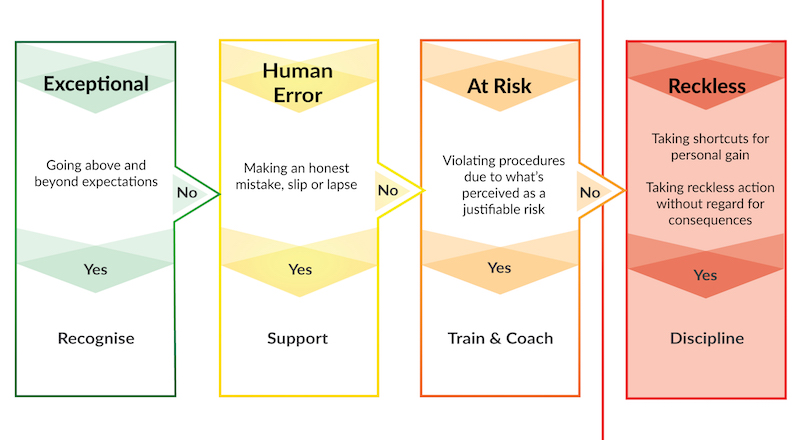 Exceptional

Going above and beyond expectations

No

Yes

Recognise

Human Error

Making an honest mistake, slip or lapse

No

Yes

Support

At Risk

Violating procedures due to what's perceived as a justifiable risk

No

Yes

Train & Coach

Reckless

Taking shortcuts for personal gain

Taking reckless action without regard for consequences

Yes

Discipline